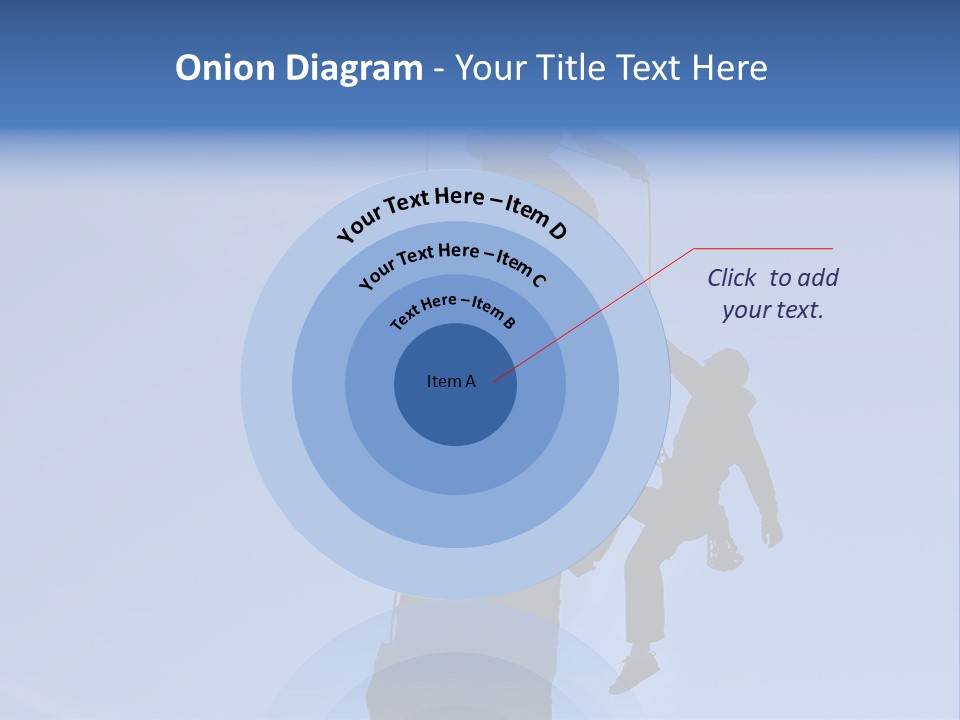 Onion Diagram - Your Title Text Here

Your Text Here – Item D

Your Text Here – Item C

Text Here – Item B

Item A

Click to add your text.